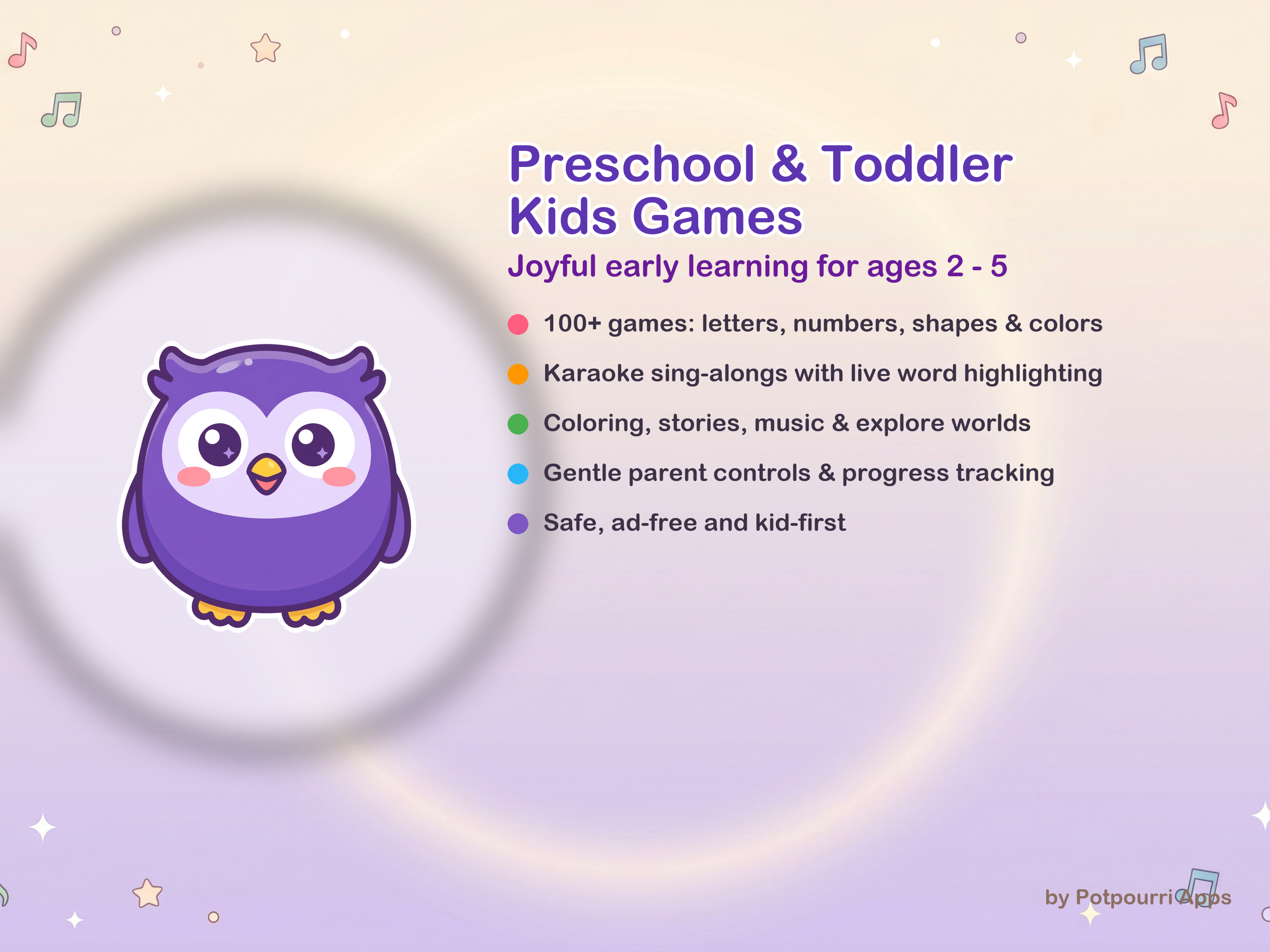 Preschool & Toddler Kids Games

Joyful early learning for ages 2 - 5

100+ games: letters, numbers, shapes & colors

Karaoke sing-alongs with live word highlighting

Coloring, stories, music & explore worlds

Gentle parent controls & progress tracking

Safe, ad-free and kid-first

by Potpourri Apps